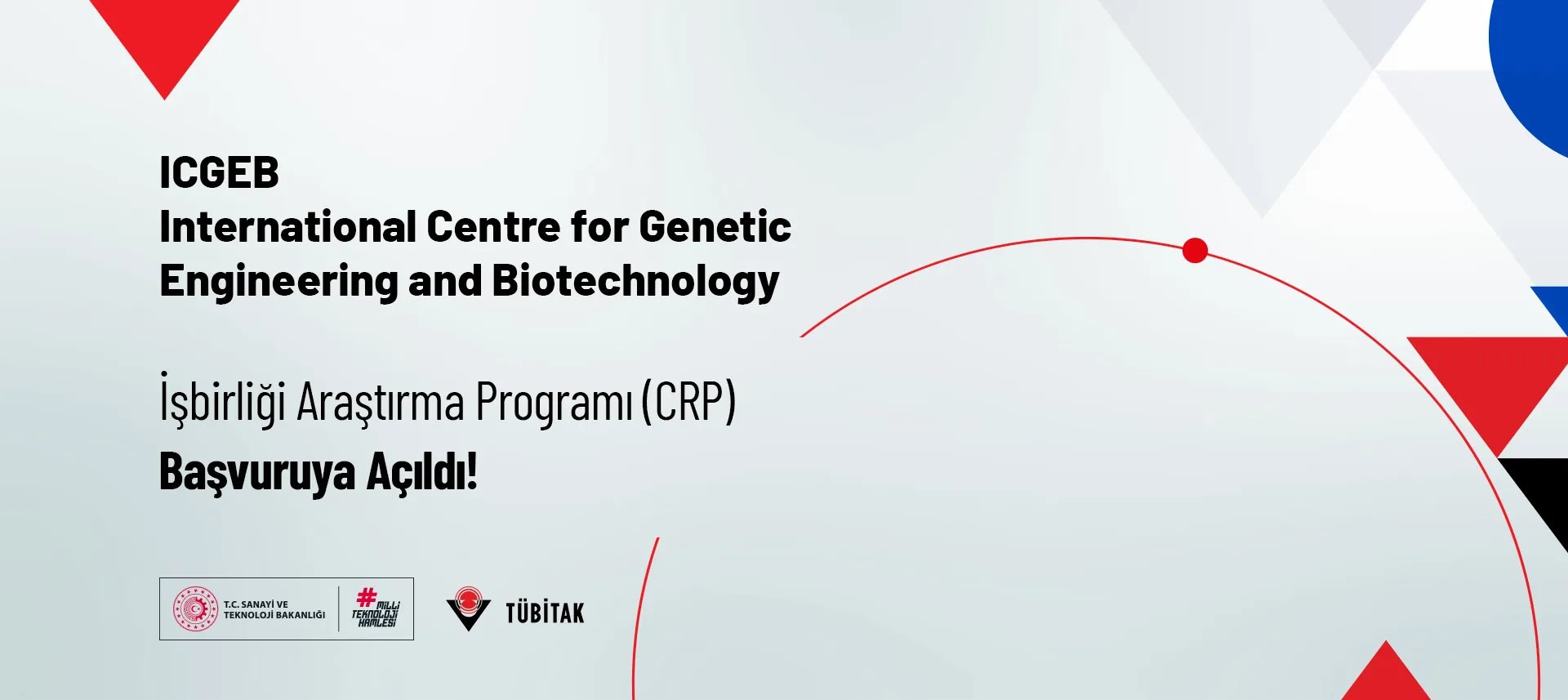 ICGEB
International Centre for Genetic Engineering and Biotechnology

İşbirliği Araştırma Programı (CRP)
Başvuruya Açıldı!

T.C. SANAYİ VE TEKNOLOJİ BAKANLIĞI

#MİLLİ TEKNOLOJİ HAMLESİ

TÜBİTAK